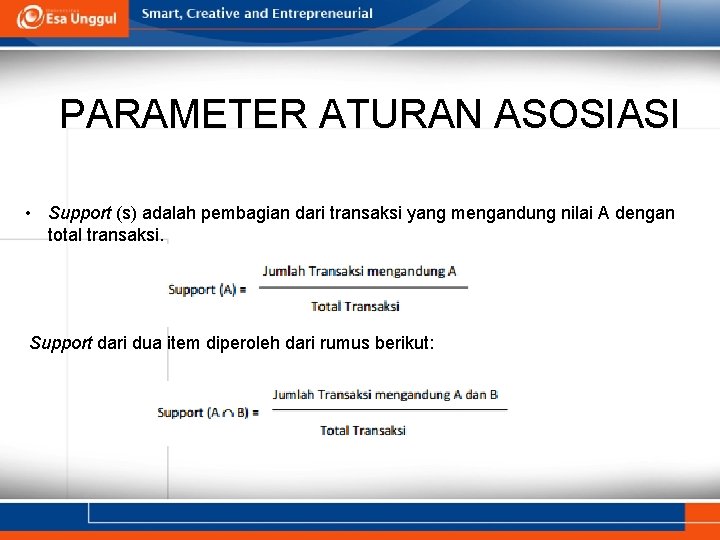 Esa Unggul

Smart, Creative and Entrepreneurial

PARAMETER ATURAN ASOSIASI

• Support (s) adalah pembagian dari transaksi yang mengandung nilai A dengan total transaksi.

$\text{Support (A)} = \frac{\text{Jumlah Transaksi mengandung A}}{\text{Total Transaksi}}$

Support dari dua item diperoleh dari rumus berikut:

$\text{Support (A} \cap \text{B)} = \frac{\text{Jumlah Transaksi mengandung A dan B}}{\text{Total Transaksi}}$